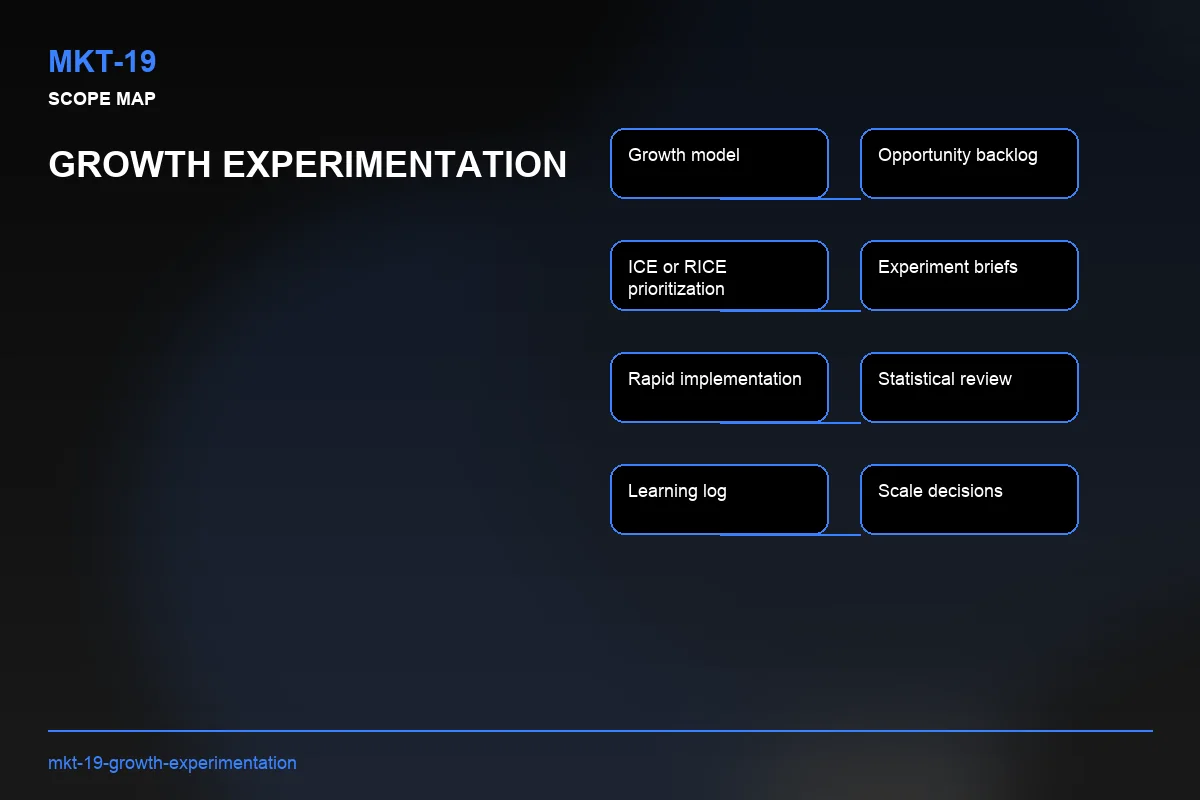 MKT-19
SCOPE MAP

GROWTH EXPERIMENTATION

Growth model

Opportunity backlog

ICE or RICE prioritization

Experiment briefs

Rapid implementation

Statistical review

Learning log

Scale decisions

mkt-19-growth-experimentation